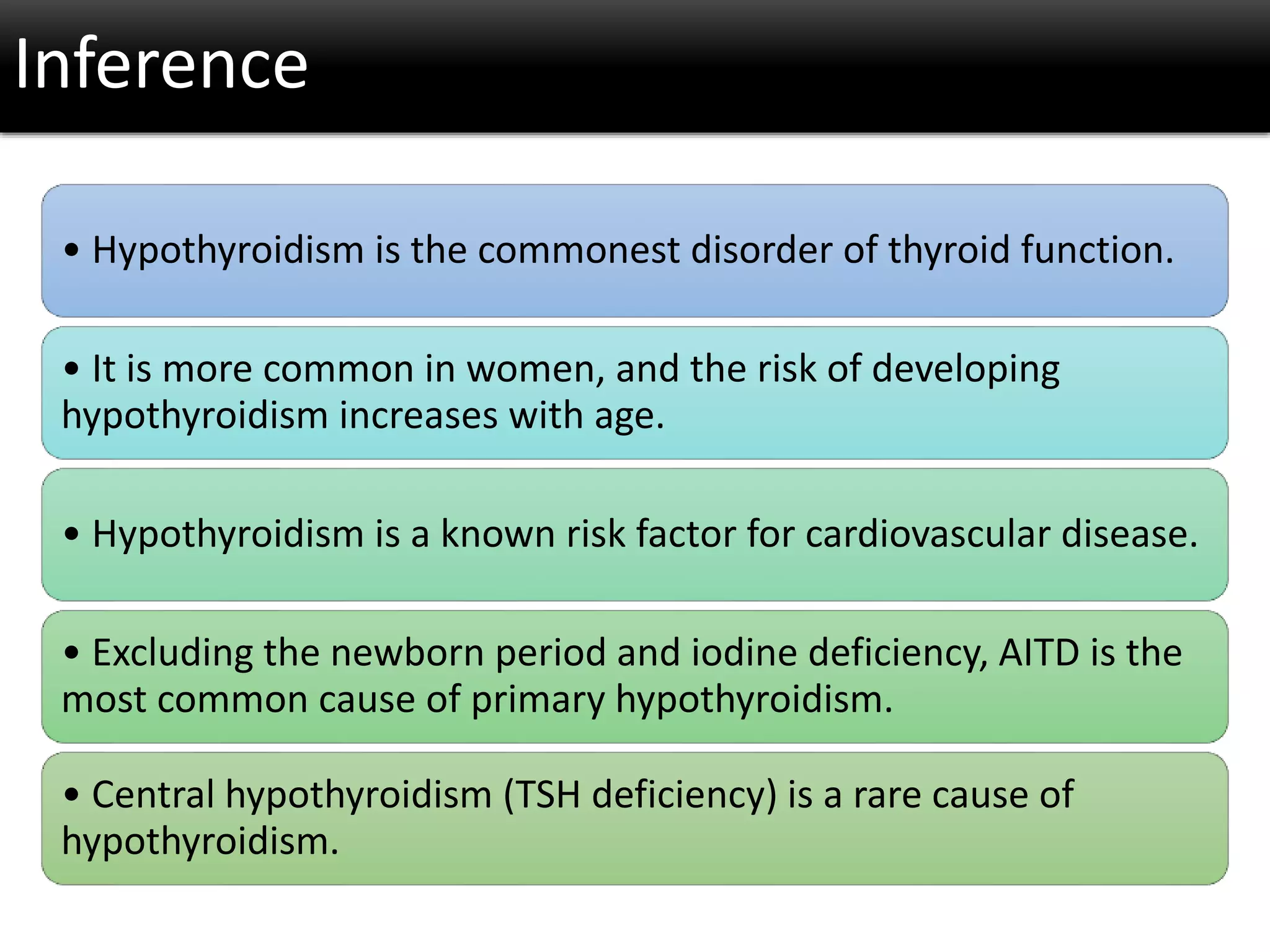 Inference

• Hypothyroidism is the commonest disorder of thyroid function.

• It is more common in women, and the risk of developing hypothyroidism increases with age.

• Hypothyroidism is a known risk factor for cardiovascular disease.

• Excluding the newborn period and iodine deficiency, AITD is the most common cause of primary hypothyroidism.

• Central hypothyroidism (TSH deficiency) is a rare cause of hypothyroidism.